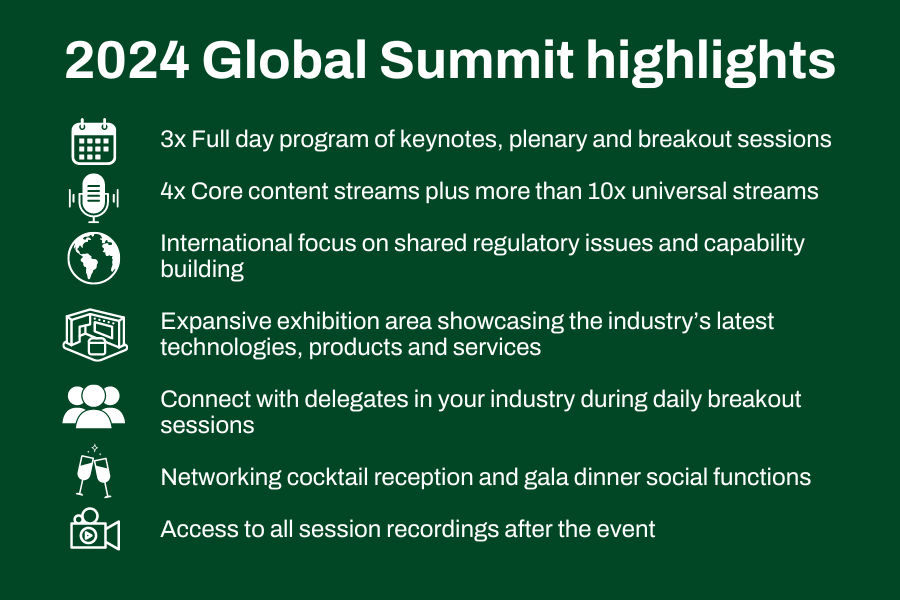 2024 Global Summit highlights

3x Full day program of keynotes, plenary and breakout sessions

4x Core content streams plus more than 10x universal streams

International focus on shared regulatory issues and capability building

Expansive exhibition area showcasing the industry’s latest technologies, products and services

Connect with delegates in your industry during daily breakout sessions

Networking cocktail reception and gala dinner social functions

Access to all session recordings after the event